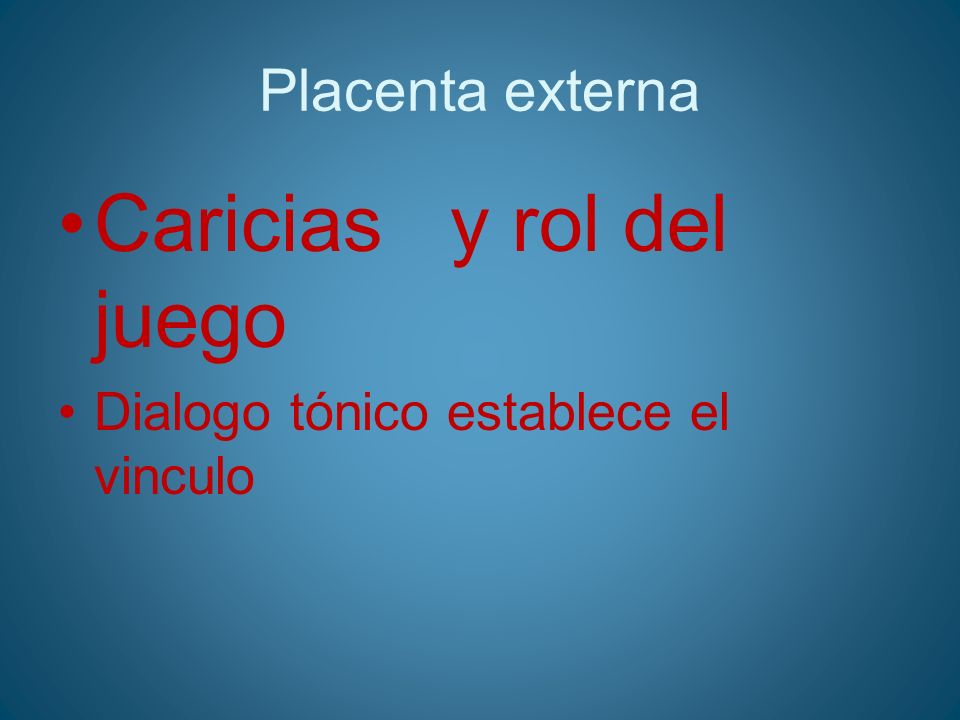 Placenta externa

• Caricias y rol del juego

• Dialogo tónico establece el vinculo